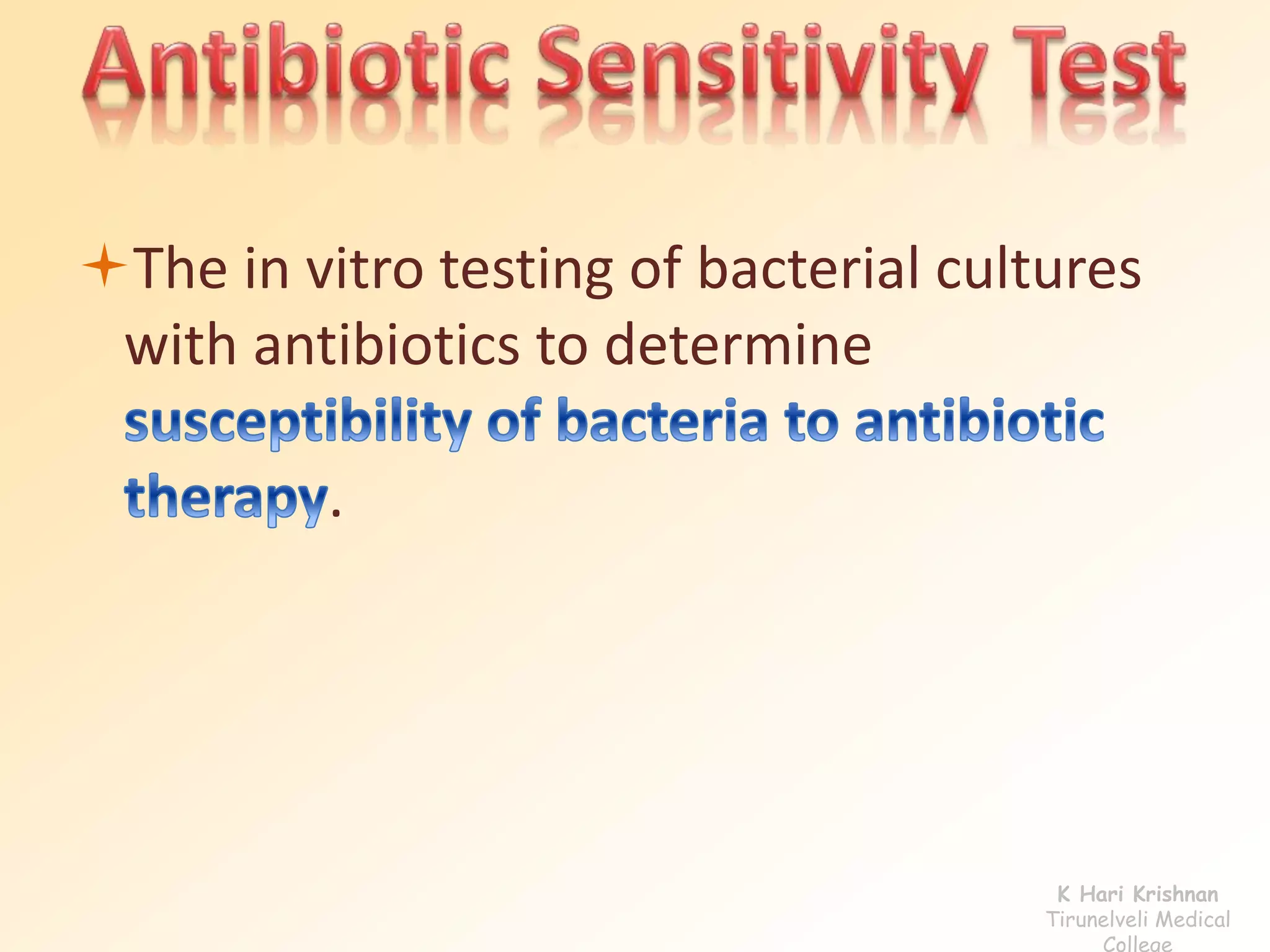 Antibiotic Sensitivity Test

The in vitro testing of bacterial cultures with antibiotics to determine susceptibility of bacteria to antibiotic therapy.

K Hari Krishnan
Tirunelveli Medical College